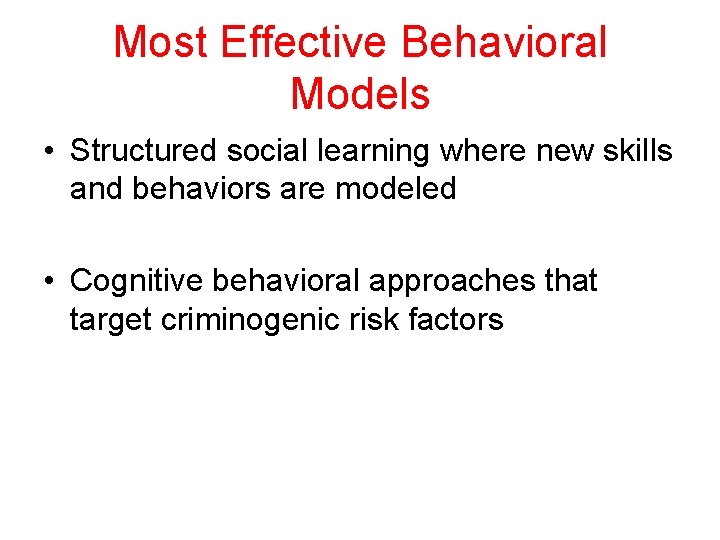 Most Effective Behavioral Models

• Structured social learning where new skills and behaviors are modeled

• Cognitive behavioral approaches that target criminogenic risk factors